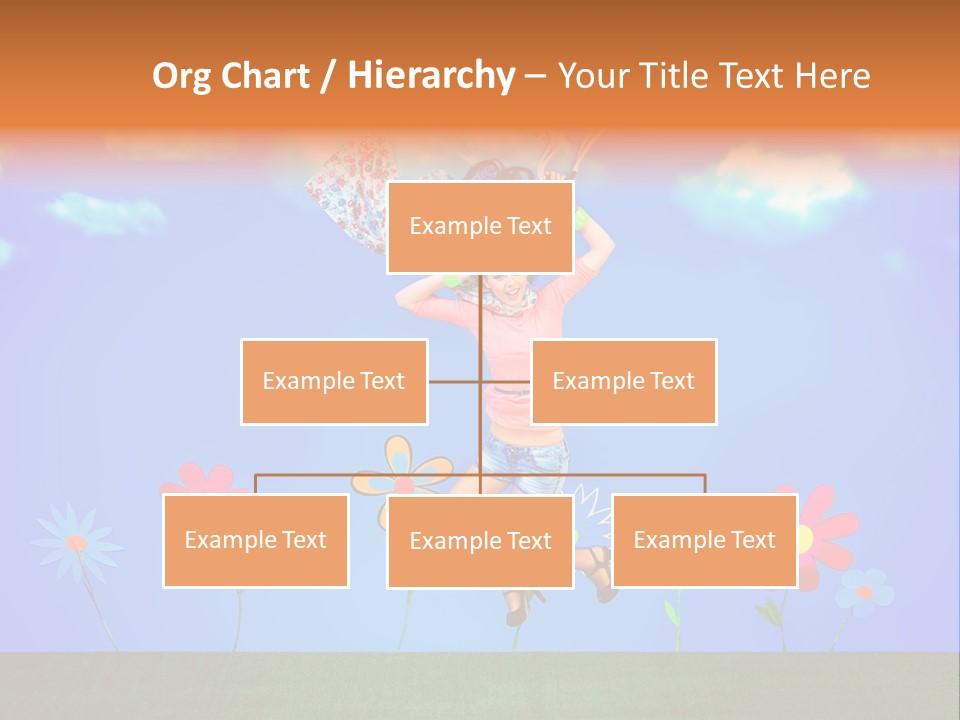 Org Chart / Hierarchy – Your Title Text Here

Example Text

Example Text

Example Text

Example Text

Example Text

Example Text